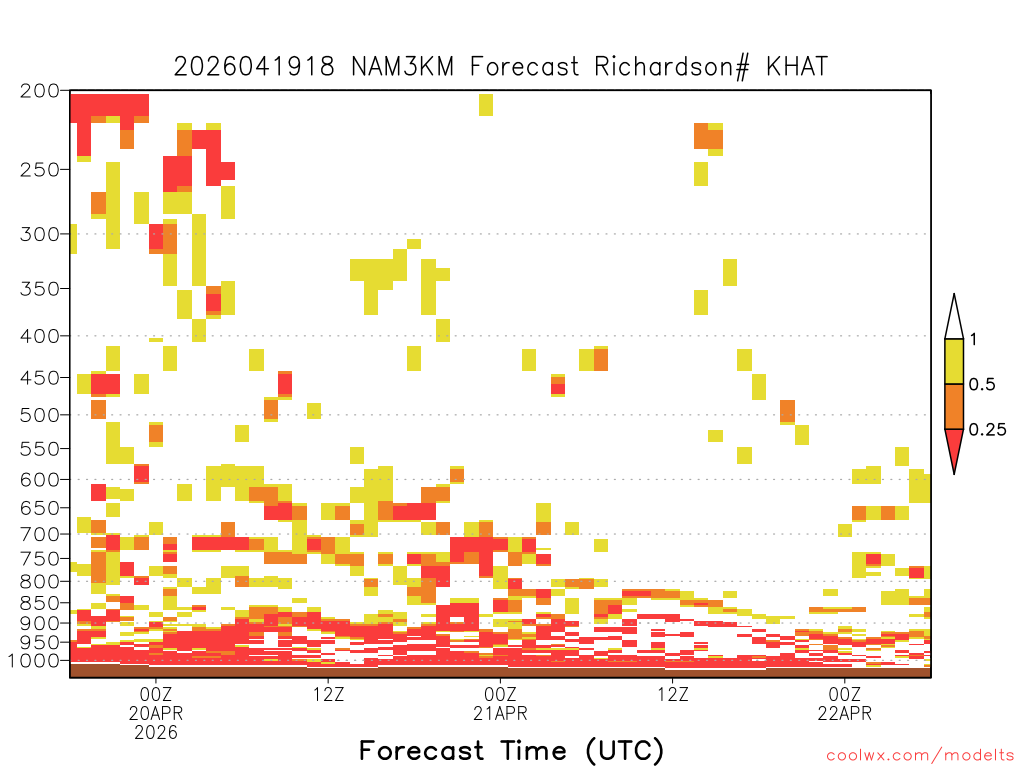 2026041918 NAM3KM Forecast Richardson# KHAT

200
250
300
350
400
450
500
550
600
650
700
750
800
850
900
950
1000

1
0.5
0.25

00Z
20APR
2026
12Z
00Z
21APR
12Z
00Z
22APR

Forecast Time (UTC)

coolwx.com/modelts